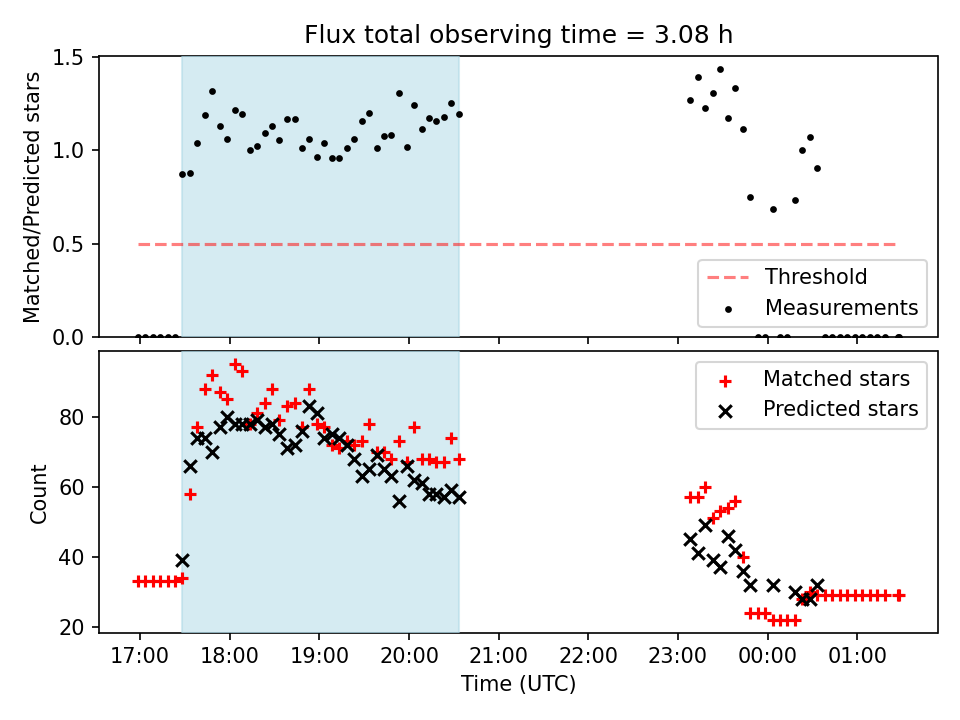 Flux total observing time = 3.08 h

Matched/Predicted stars

1.5
1.0
0.5
0.0

Threshold
Measurements

Count

80
60
40
20

Matched stars
Predicted stars

17:00 18:00 19:00 20:00 21:00 22:00 23:00 00:00 01:00

Time (UTC)